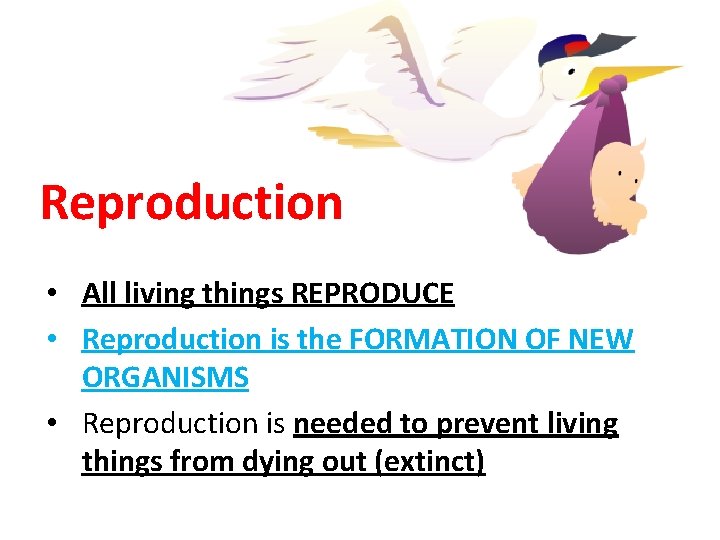 Reproduction

• All living things REPRODUCE
• Reproduction is the FORMATION OF NEW ORGANISMS
• Reproduction is needed to prevent living things from dying out (extinct)